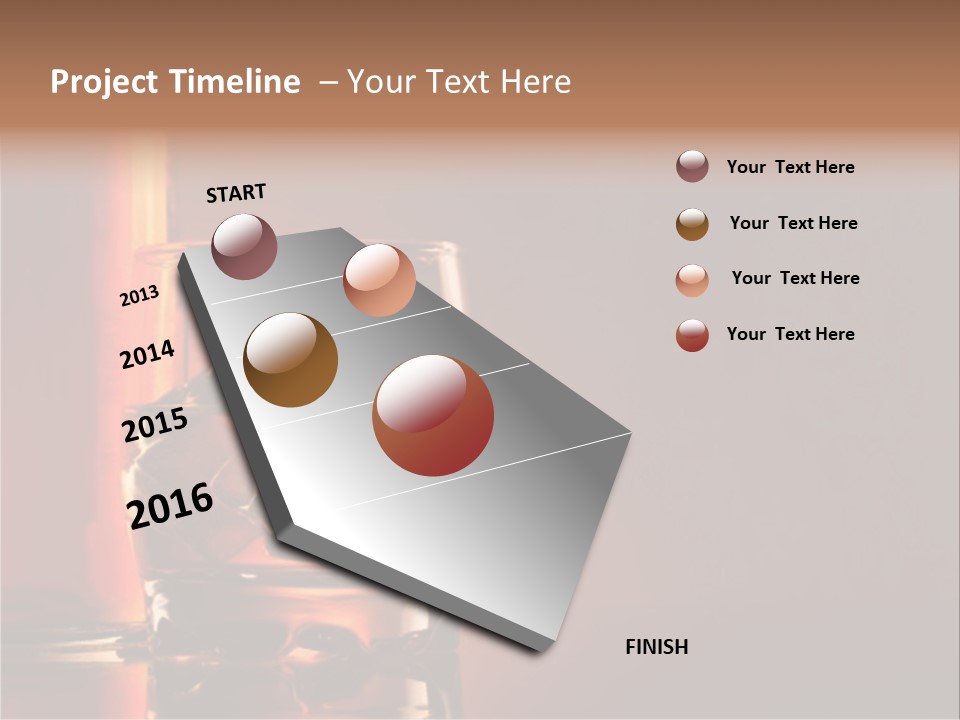 Project Timeline – Your Text Here

START

2013

2014

2015

2016

FINISH

Your Text Here

Your Text Here

Your Text Here

Your Text Here